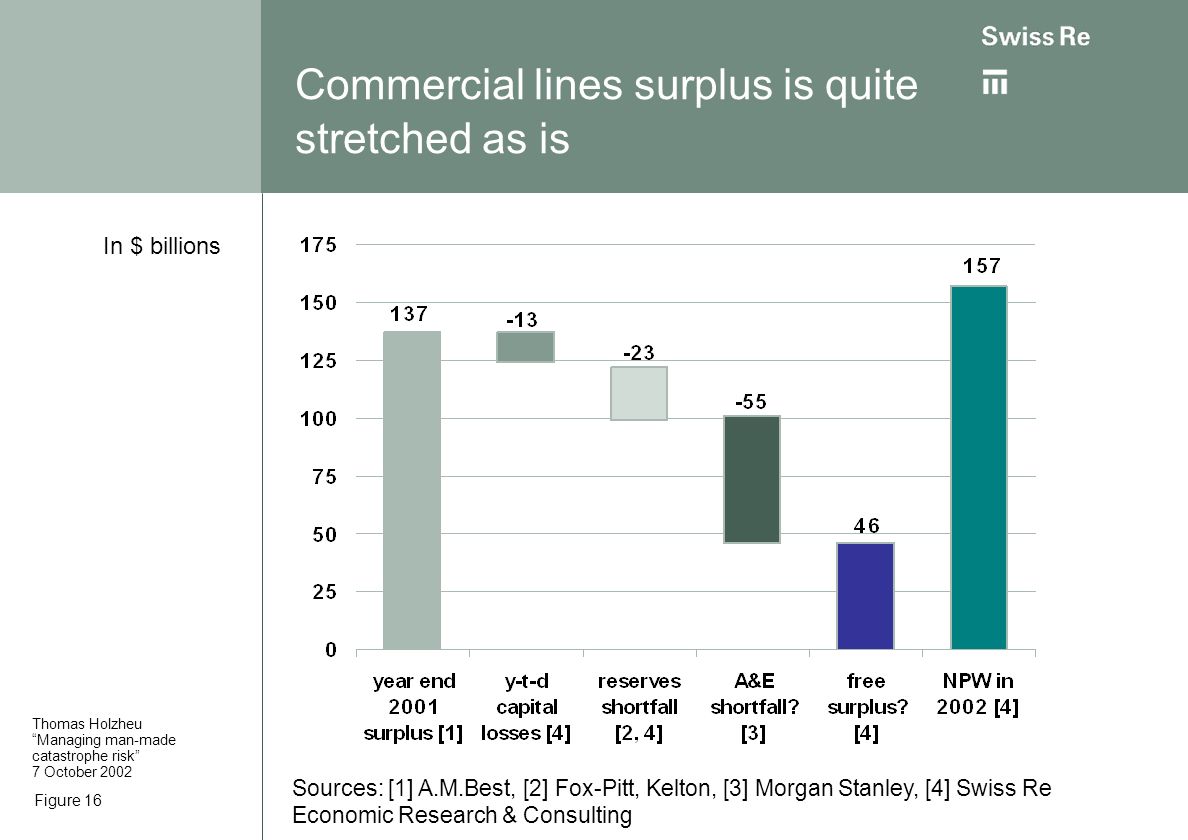 Swiss Re

Commercial lines surplus is quite stretched as is

In $ billions

175
150
125
100
75
50
25
0

137
-13
-23
-55
46
157

year end 2001 surplus [1]
y-t-d capital losses [4]
reserves shortfall [2, 4]
A&E shortfall? [3]
free surplus? [4]
NPW in 2002 [4]

Thomas Holzheu
"Managing man-made catastrophe risk"
7 October 2002

Figure 16

Sources: [1] A.M.Best, [2] Fox-Pitt, Kelton, [3] Morgan Stanley, [4] Swiss Re Economic Research & Consulting